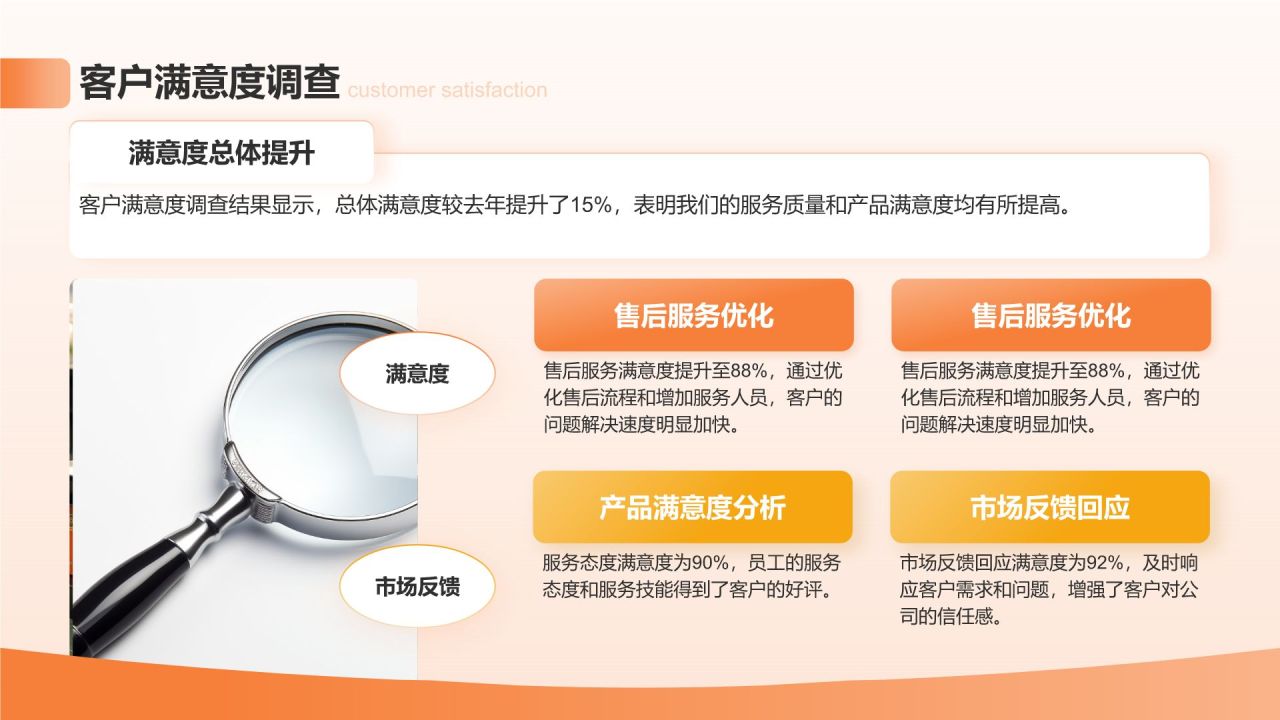 客户满意度调查 customer satisfaction

满意度总体提升

客户满意度调查结果显示，总体满意度较去年提升了15%，表明我们的服务质量和产品满意度均有所提高。

满意度

市场反馈

售后服务优化

售后服务满意度提升至88%，通过优化售后流程和增加服务人员，客户的问题解决速度明显加快。

售后服务优化

售后服务满意度提升至88%，通过优化售后流程和增加服务人员，客户的问题解决速度明显加快。

产品满意度分析

服务态度满意度为90%，员工的服务态度和服务技能得到了客户的好评。

市场反馈回应

市场反馈回应满意度为92%，及时响应客户需求和问题，增强了客户对公司的信任感。